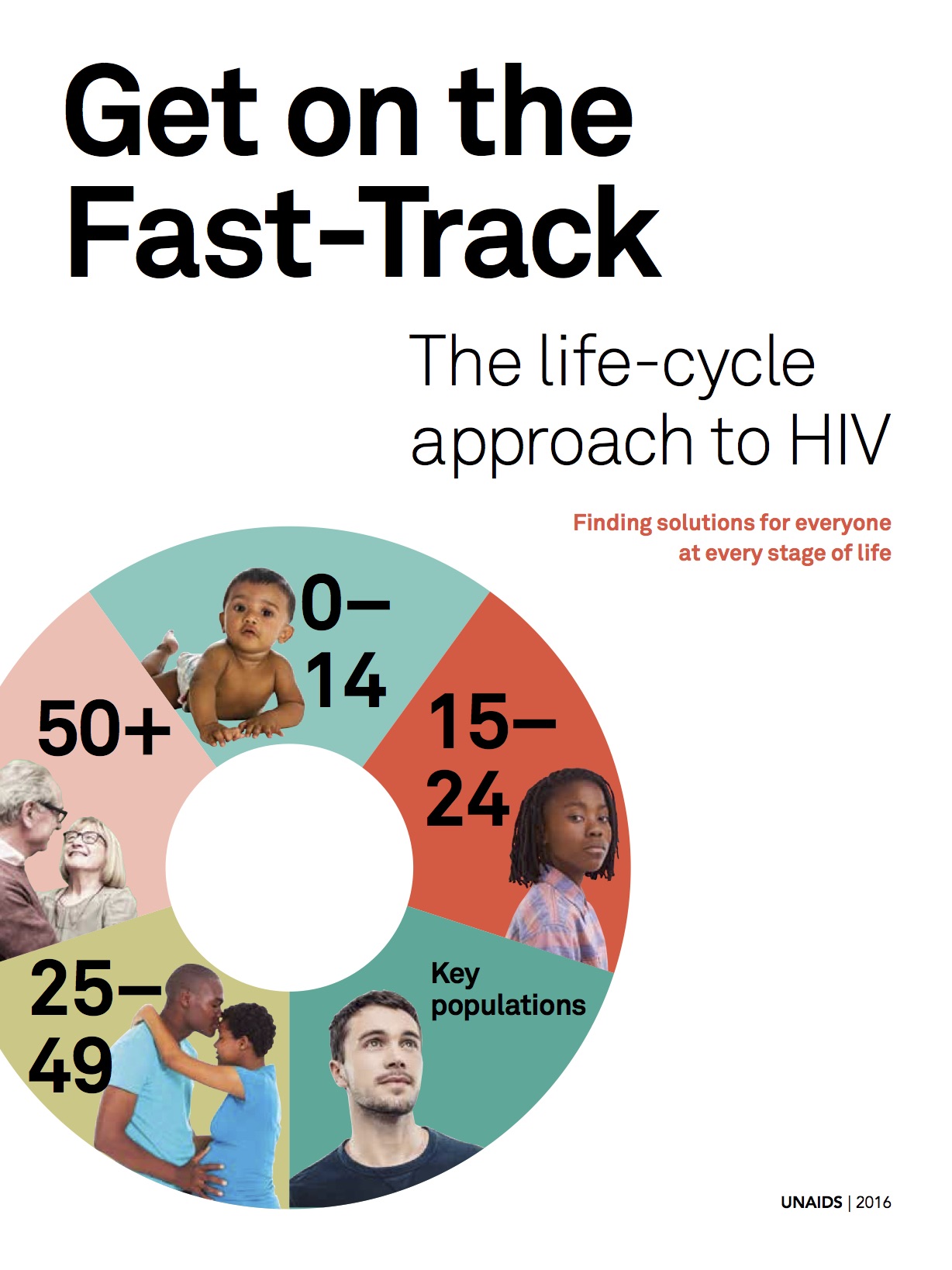 Get on the Fast-Track

The life-cycle approach to HIV

Finding solutions for everyone at every stage of life

0–14

15–24

Key populations

25–49

50+

UNAIDS | 2016